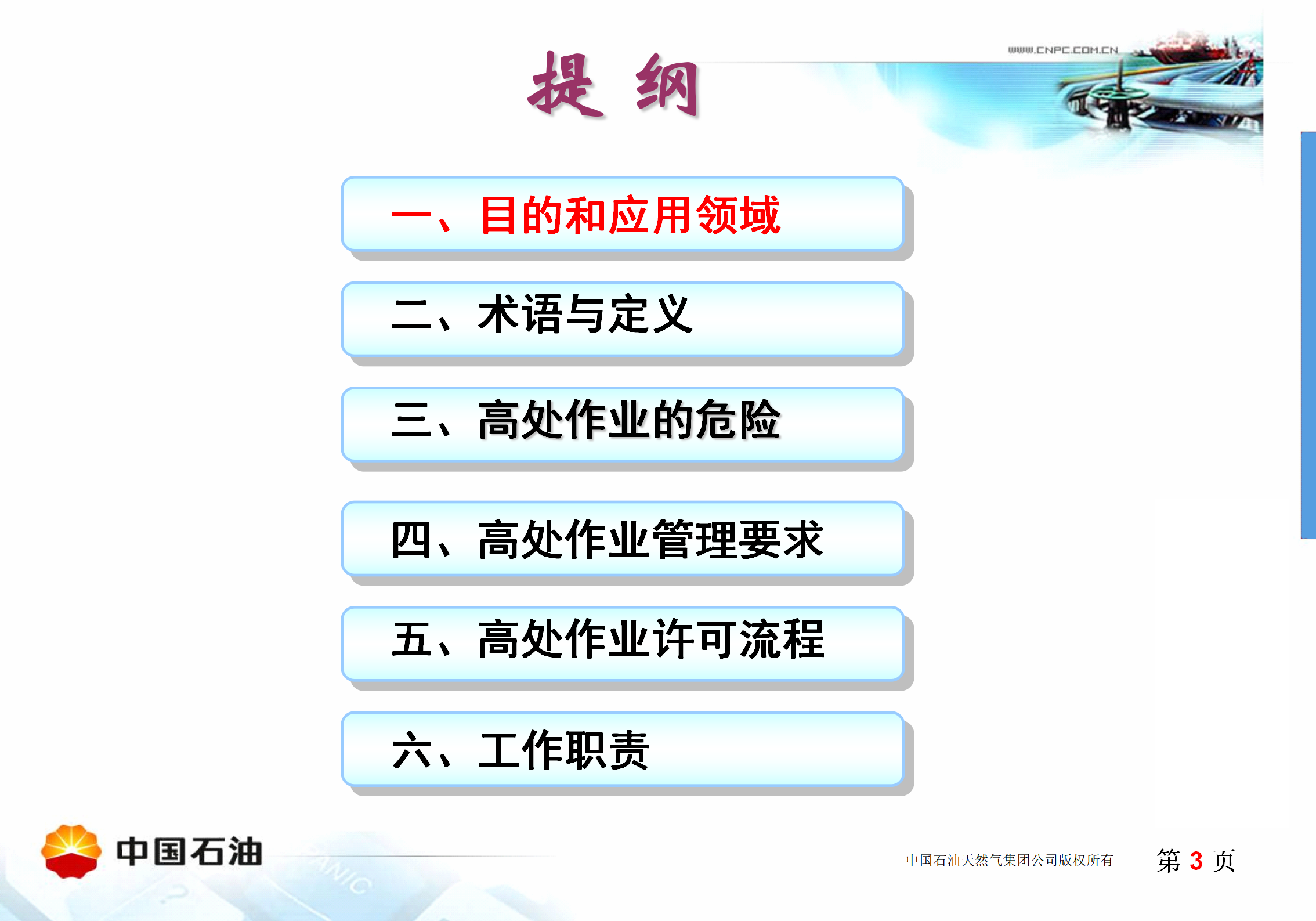 WWW.CNPC.COM.CN

提 纲

一、目的和应用领域

二、术语与定义

三、高处作业的危险

四、高处作业管理要求

五、高处作业许可流程

六、工作职责

中国石油

中国石油天然气集团公司版权所有

第 3 页